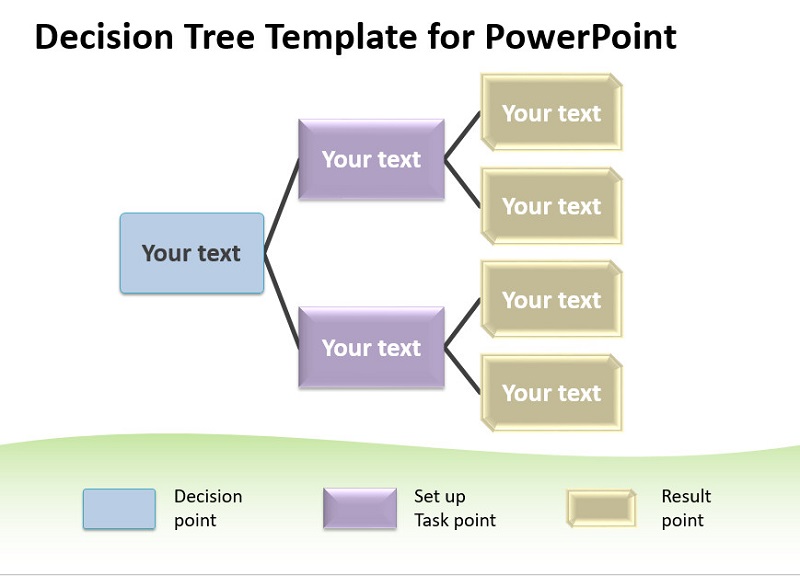 Decision Tree Template for PowerPoint

Your text

Your text

Your text

Your text

Your text

Your text

Your text

Decision point

Set up Task point

Result point